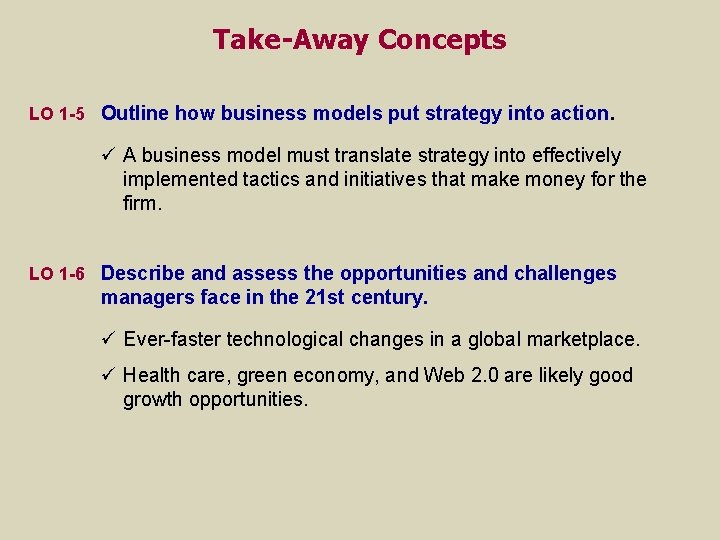 Take-Away Concepts

LO 1-5 Outline how business models put strategy into action.

✓ A business model must translate strategy into effectively implemented tactics and initiatives that make money for the firm.

LO 1-6 Describe and assess the opportunities and challenges managers face in the 21st century.

✓ Ever-faster technological changes in a global marketplace.

✓ Health care, green economy, and Web 2.0 are likely good growth opportunities.